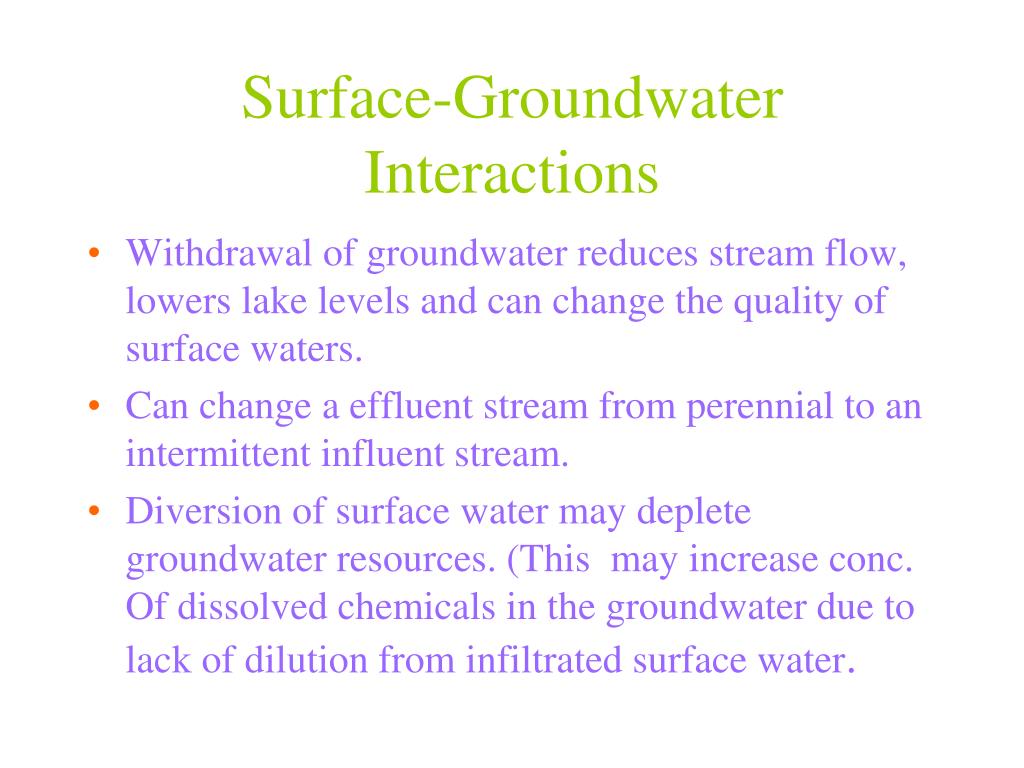 Surface-Groundwater Interactions

• Withdrawal of groundwater reduces stream flow, lowers lake levels and can change the quality of surface waters.

• Can change a effluent stream from perennial to an intermittent influent stream.

• Diversion of surface water may deplete groundwater resources. (This may increase conc. Of dissolved chemicals in the groundwater due to lack of dilution from infiltrated surface water.